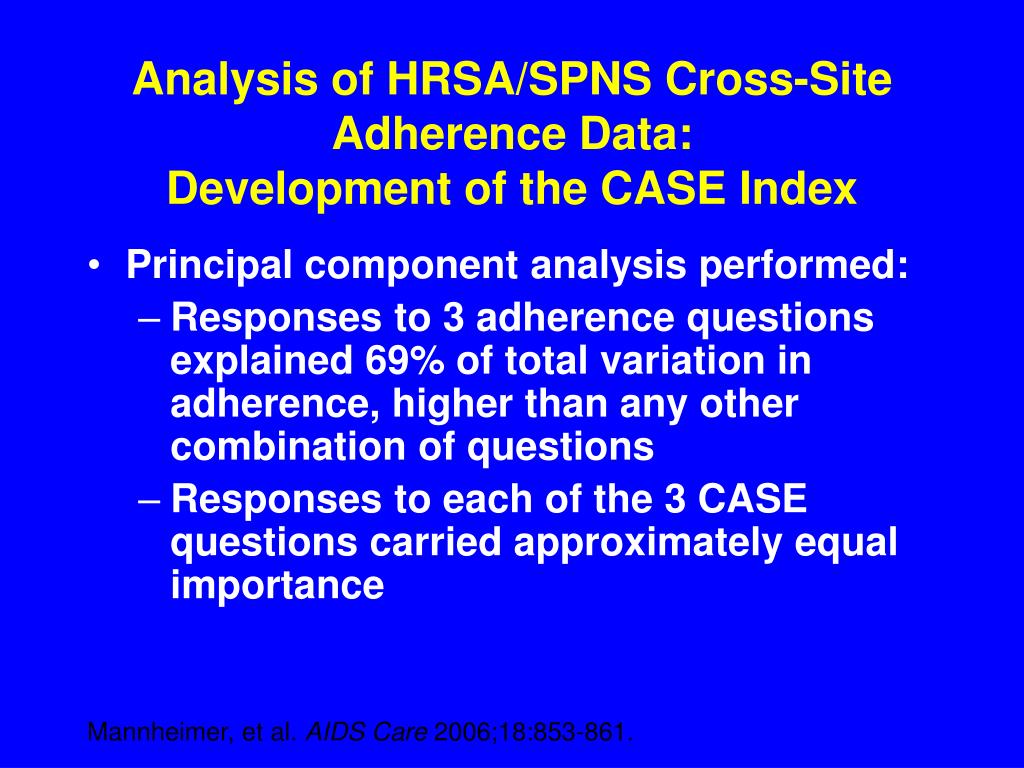 Analysis of HRSA/SPNS Cross-Site Adherence Data:
Development of the CASE Index

• Principal component analysis performed:
– Responses to 3 adherence questions explained 69% of total variation in adherence, higher than any other combination of questions
– Responses to each of the 3 CASE questions carried approximately equal importance

Mannheimer, et al. AIDS Care 2006;18:853-861.